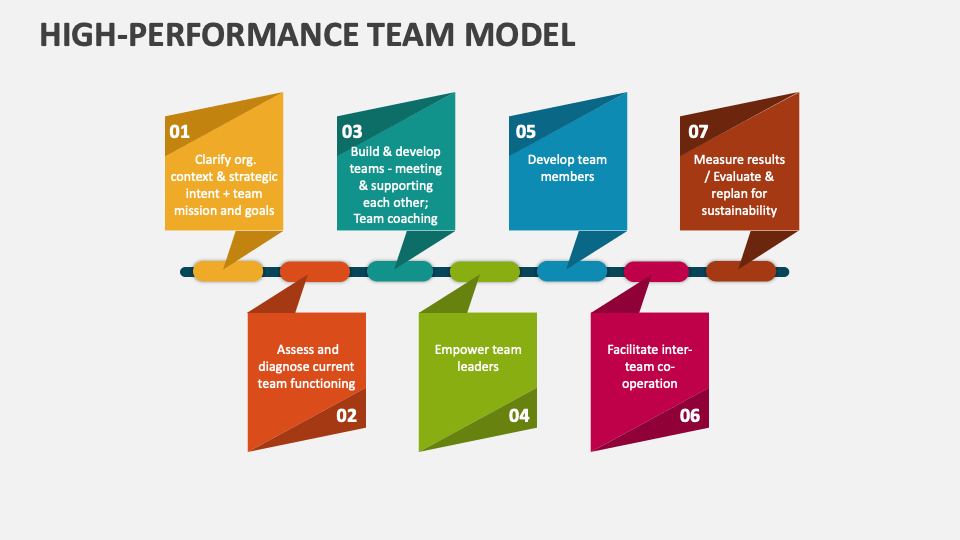 HIGH-PERFORMANCE TEAM MODEL

01
Clarify org. context & strategic intent + team mission and goals

03
Build & develop teams - meeting & supporting each other; Team coaching

05
Develop team members

07
Measure results / Evaluate & replan for sustainability

Assess and diagnose current team functioning
02

Empower team leaders
04

Facilitate inter-team co-operation
06